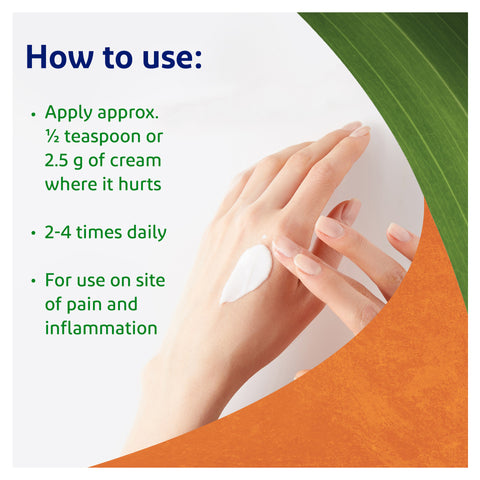 How to use:

• Apply approx. ½ teaspoon or 2.5 g of cream where it hurts

• 2-4 times daily

• For use on site of pain and inflammation